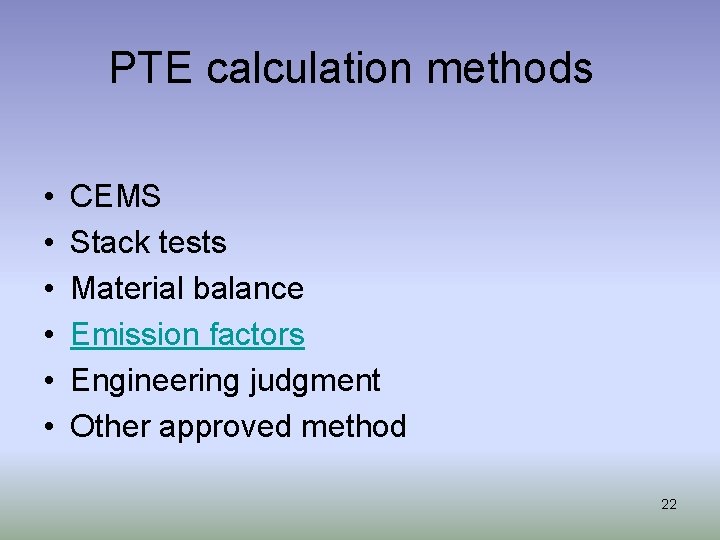 PTE calculation methods

• CEMS
• Stack tests
• Material balance
• Emission factors
• Engineering judgment
• Other approved method

22